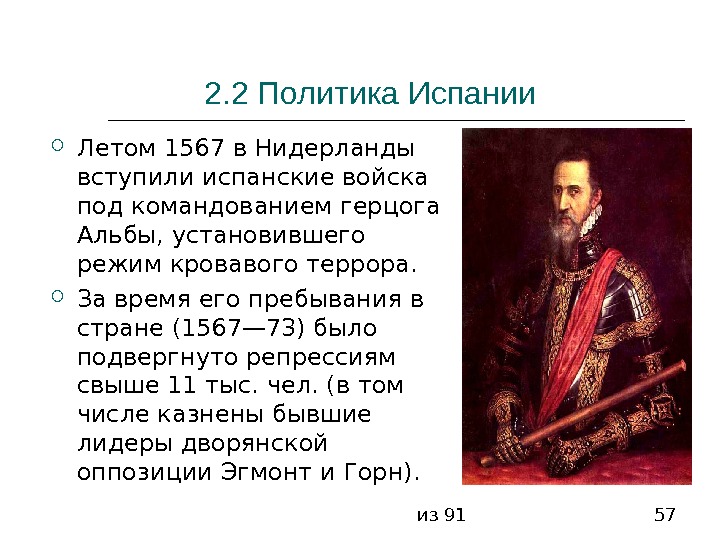 2.2 Политика Испании

Летом 1567 в Нидерланды вступили испанские войска под командованием герцога Альбы, установившего режим кровавого террора.

За время его пребывания в стране (1567—73) было подвергнуто репрессиям свыше 11 тыс. чел. (в том числе казнены бывшие лидеры дворянской оппозиции Эгмонт и Горн).

из 91

57